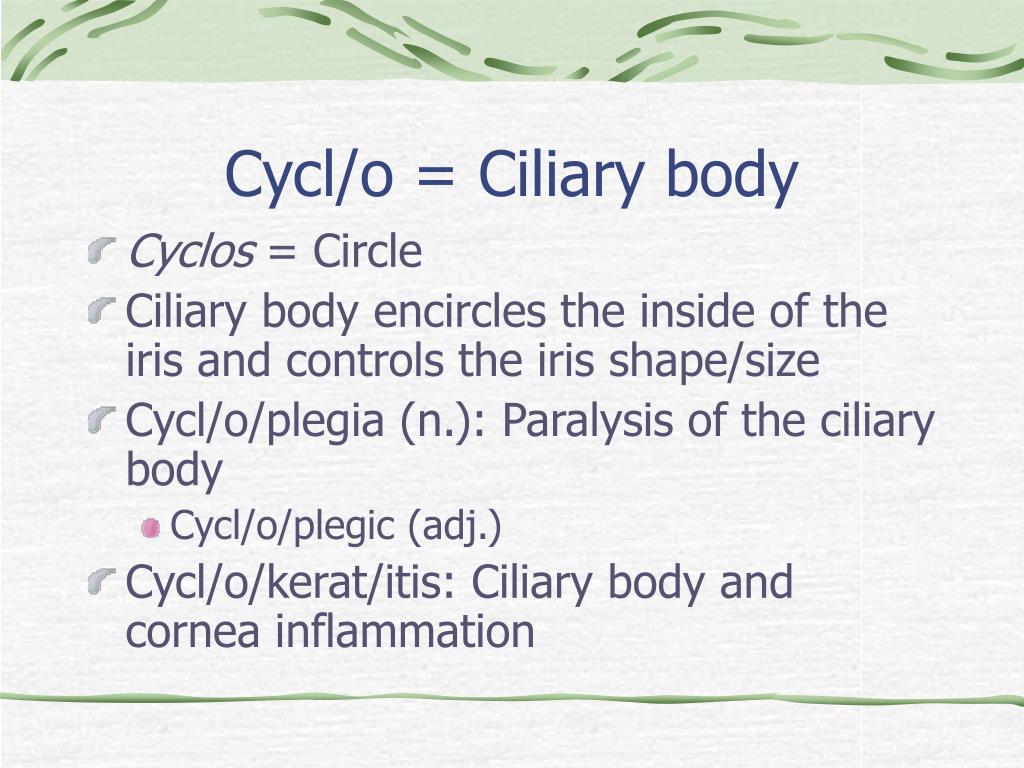 Cycl/o = Ciliary body

Cyclos = Circle

Ciliary body encircles the inside of the iris and controls the iris shape/size

Cycl/o/plegia (n.): Paralysis of the ciliary body

Cycl/o/plegic (adj.)

Cycl/o/kerat/itis: Ciliary body and cornea inflammation